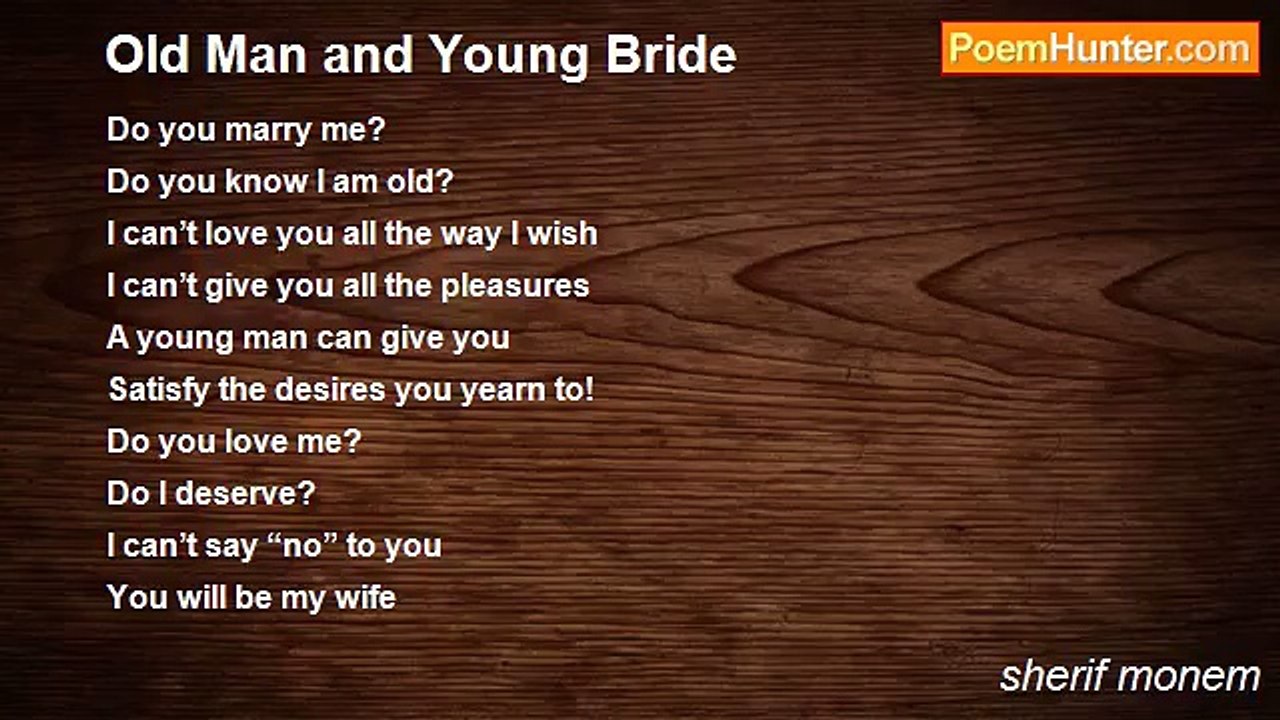 Old Man and Young Bride

PoemHunter.com

Do you marry me?
Do you know I am old?
I can't love you all the way I wish
I can't give you all the pleasures
A young man can give you
Satisfy the desires you yearn to!
Do you love me?
Do I deserve?
I can't say "no" to you
You will be my wife

sherif monem